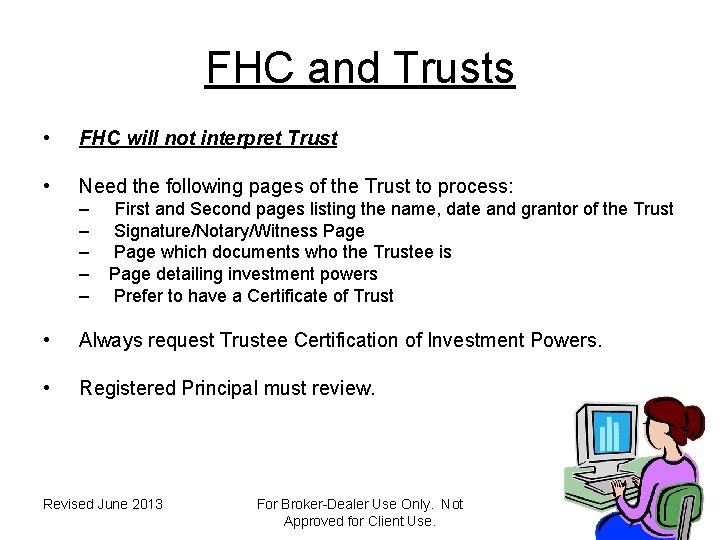 FHC and Trusts

• FHC will not interpret Trust

• Need the following pages of the Trust to process:
– First and Second pages listing the name, date and grantor of the Trust
– Signature/Notary/Witness Page
– Page which documents who the Trustee is
– Page detailing investment powers
– Prefer to have a Certificate of Trust

• Always request Trustee Certification of Investment Powers.

• Registered Principal must review.

Revised June 2013

For Broker-Dealer Use Only. Not Approved for Client Use.